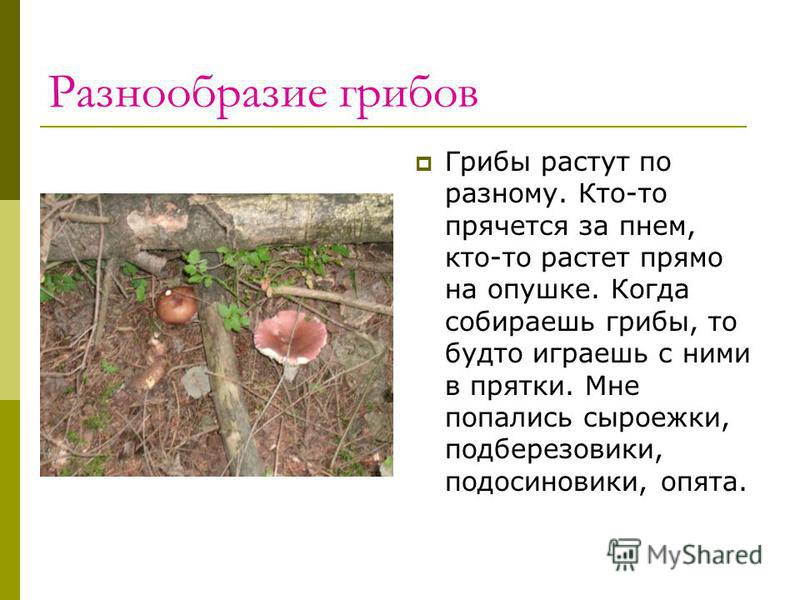 Разнообразие грибов

Грибы растут по разному. Кто-то прячется за пнем, кто-то растет прямо на опушке. Когда собираешь грибы, то будто играешь с ними в прятки. Мне попались сыроежки, подберезовики, подосиновики, опята.

MyShared